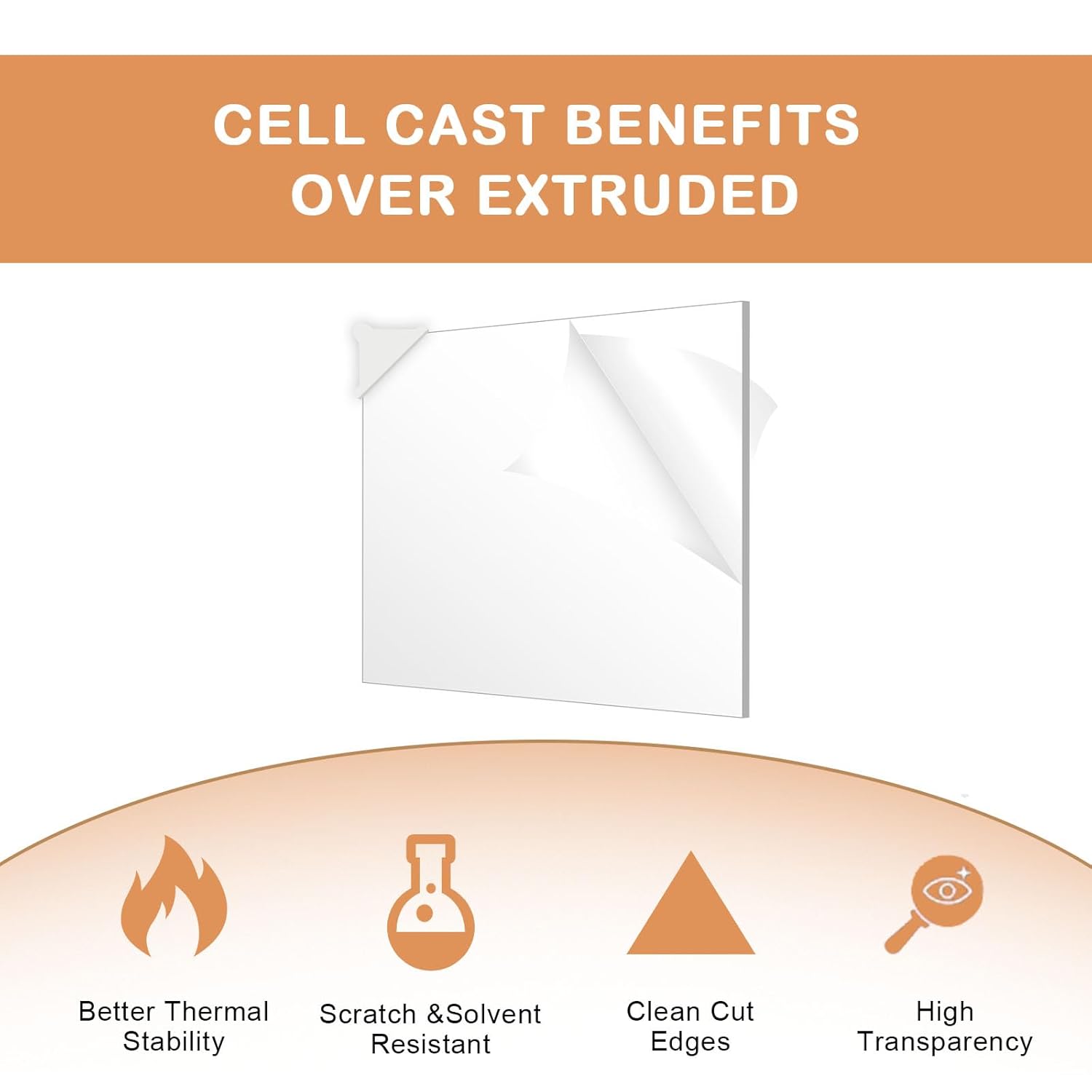 CELL CAST BENEFITS OVER EXTRUDED

Better Thermal Stability

Scratch &Solvent Resistant

Clean Cut Edges

High Transparency